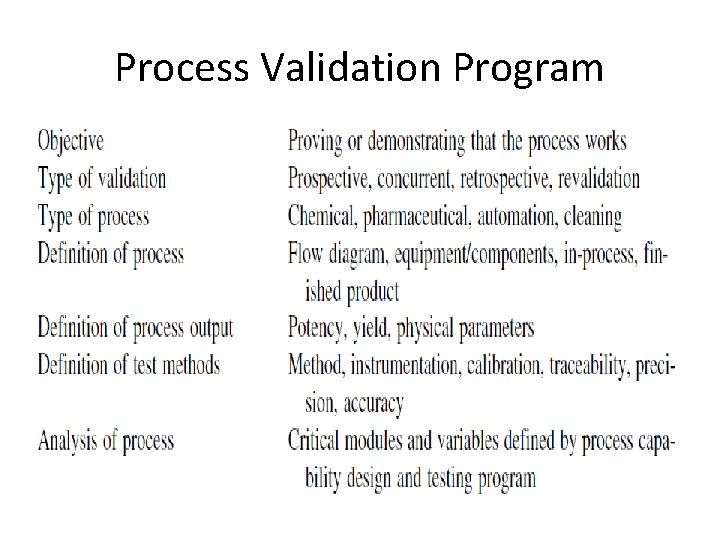 Process Validation Program

| | |
|---|---|
| Objective | Proving or demonstrating that the process works |
| Type of validation | Prospective, concurrent, retrospective, revalidation |
| Type of process | Chemical, pharmaceutical, automation, cleaning |
| Definition of process | Flow diagram, equipment/components, in-process, finished product |
| Definition of process output | Potency, yield, physical parameters |
| Definition of test methods | Method, instrumentation, calibration, traceability, precision, accuracy |
| Analysis of process | Critical modules and variables defined by process capability design and testing program |